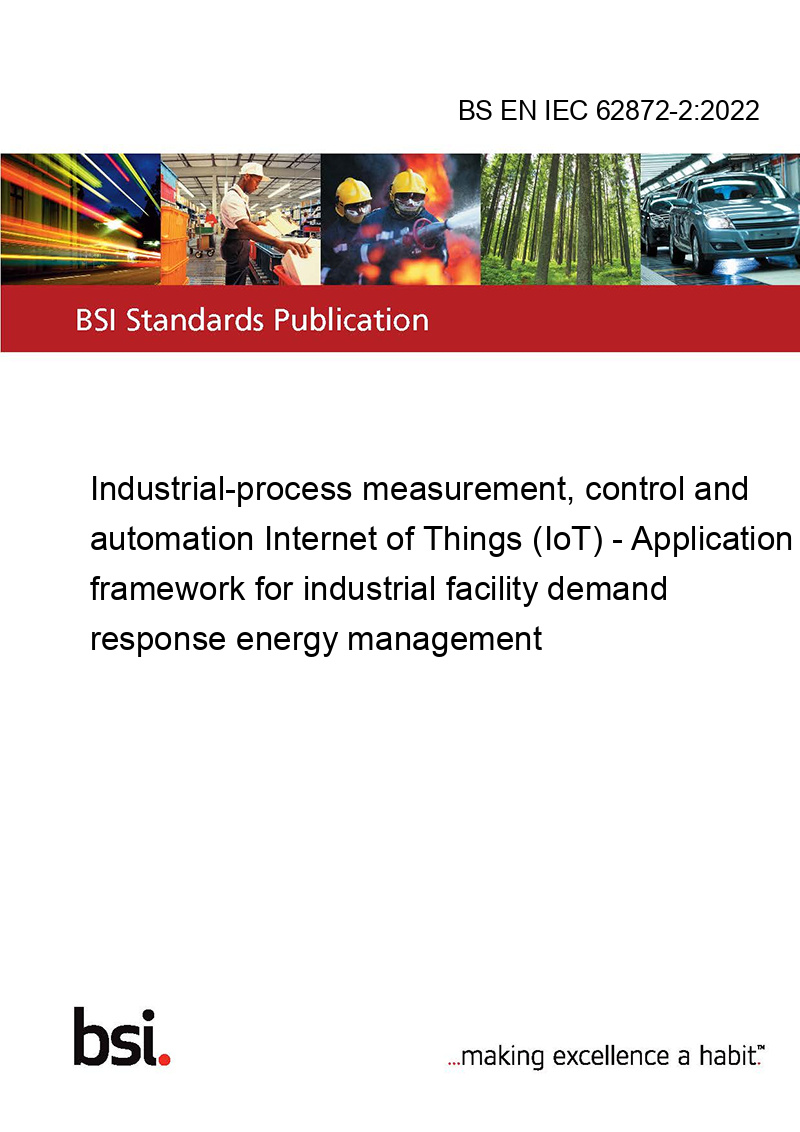 BS EN IEC 62872-2:2022

BSI Standards Publication

Industrial-process measurement, control and automation Internet of Things (IoT) - Application framework for industrial facility demand response energy management

bsi.

...making excellence a habit.™